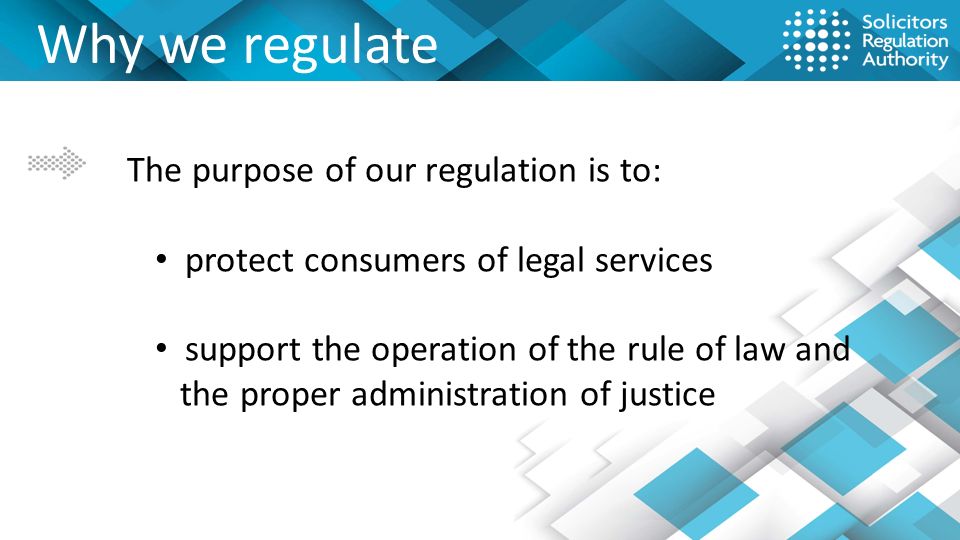 Why we regulate

Solicitors
Regulation
Authority

The purpose of our regulation is to:

• protect consumers of legal services

• support the operation of the rule of law and the proper administration of justice